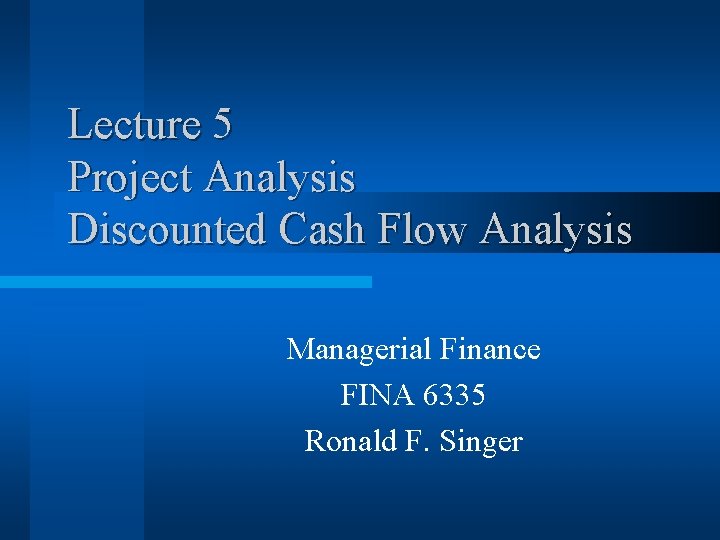 Lecture 5
Project Analysis
Discounted Cash Flow Analysis

Managerial Finance
FINA 6335
Ronald F. Singer